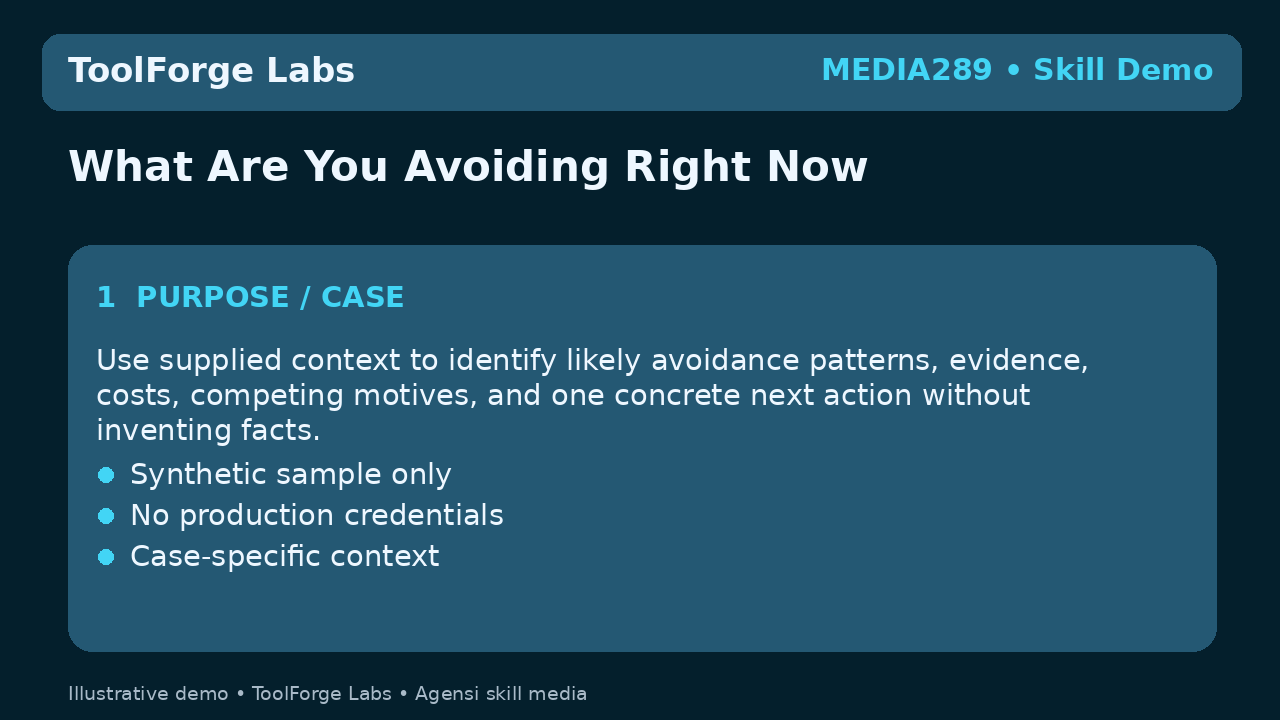 ToolForge Labs

MEDIA289 • Skill Demo

What Are You Avoiding Right Now

1 PURPOSE / CASE

Use supplied context to identify likely avoidance patterns, evidence, costs, competing motives, and one concrete next action without inventing facts.

• Synthetic sample only
• No production credentials
• Case-specific context

Illustrative demo • ToolForge Labs • Agensi skill media